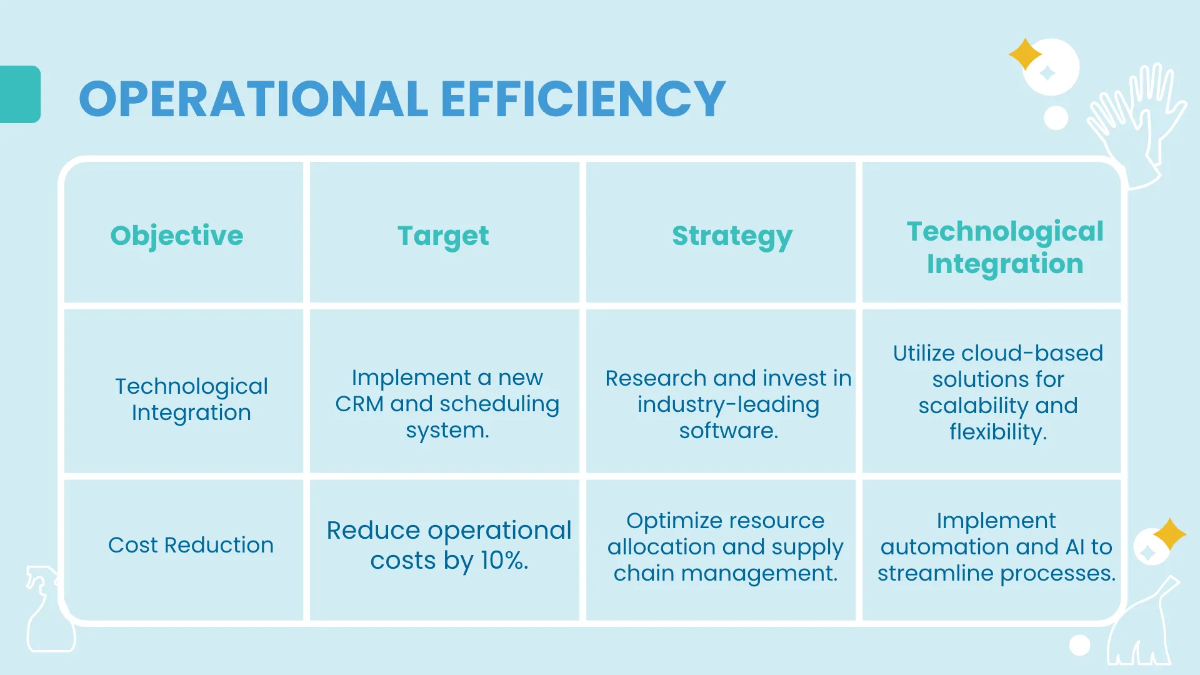 OPERATIONAL EFFICIENCY

| Objective | Target | Strategy | Technological Integration |
|---|---|---|---|
| Technological Integration | Implement a new CRM and scheduling system. | Research and invest in industry-leading software. | Utilize cloud-based solutions for scalability and flexibility. |
| Cost Reduction | Reduce operational costs by 10%. | Optimize resource allocation and supply chain management. | Implement automation and AI to streamline processes. |